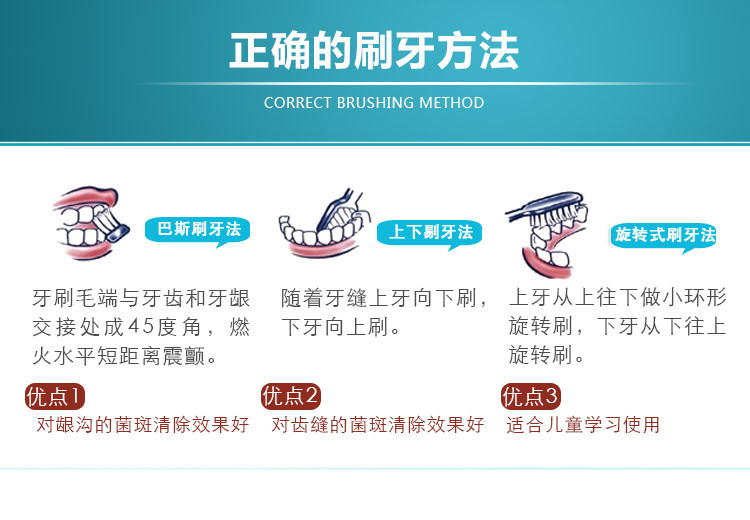 正确的刷牙方法

CORRECT BRUSHING METHOD

巴斯刷牙法

牙刷毛端与牙齿和牙龈交接处成45度角，燃火水平短距离震颤。

优点1

对龈沟的菌斑清除效果好

上下刷牙法

随着牙缝上牙向下刷，下牙向上刷。

优点2

对齿缝的菌斑清除效果好

旋转式刷牙法

上牙从上往下做小环形旋转刷，下牙从下往上旋转刷。

优点3

适合儿童学习使用